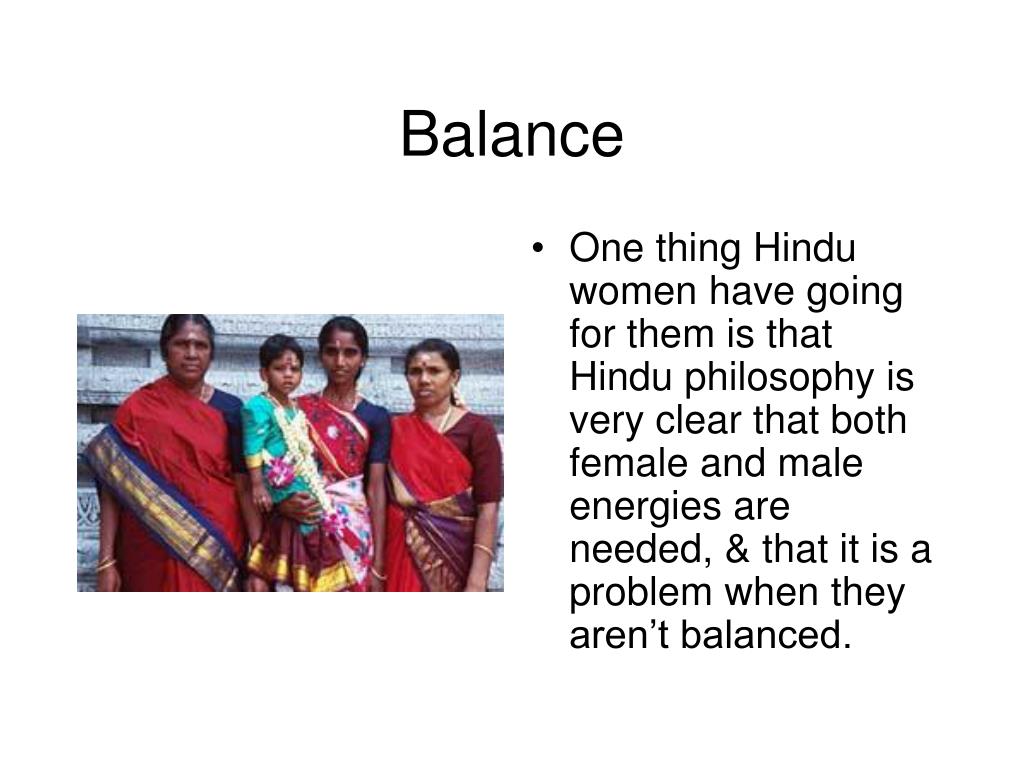 Balance

• One thing Hindu women have going for them is that Hindu philosophy is very clear that both female and male energies are needed, & that it is a problem when they aren’t balanced.